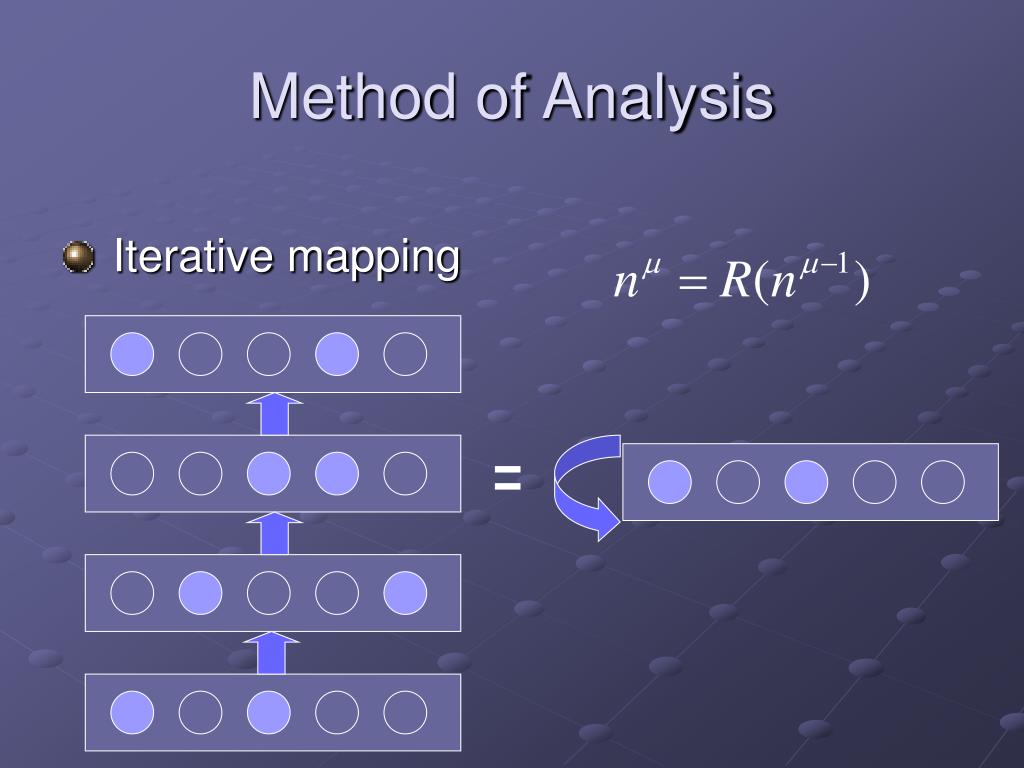 Method of Analysis

Iterative mapping

$n^{\mu} = R(n^{\mu-1})$

=